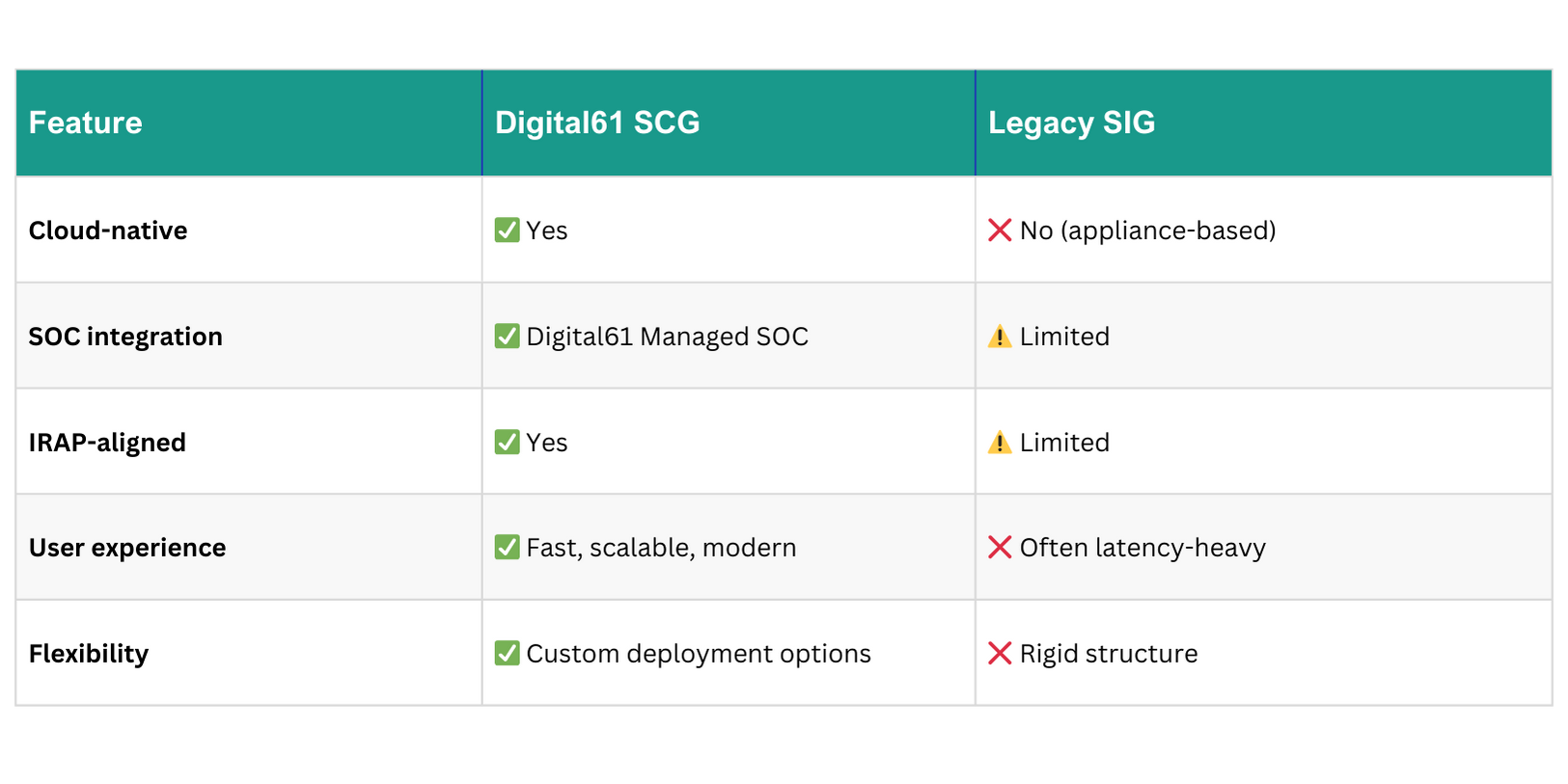 | Feature | Digital61 SCG | Legacy SIG |
|---|---|---|
| Cloud-native | ✅ Yes | ❌ No (appliance-based) |
| SOC integration | ✅ Digital61 Managed SOC | ⚠️ Limited |
| IRAP-aligned | ✅ Yes | ⚠️ Limited |
| User experience | ✅ Fast, scalable, modern | ❌ Often latency-heavy |
| Flexibility | ✅ Custom deployment options | ❌ Rigid structure |